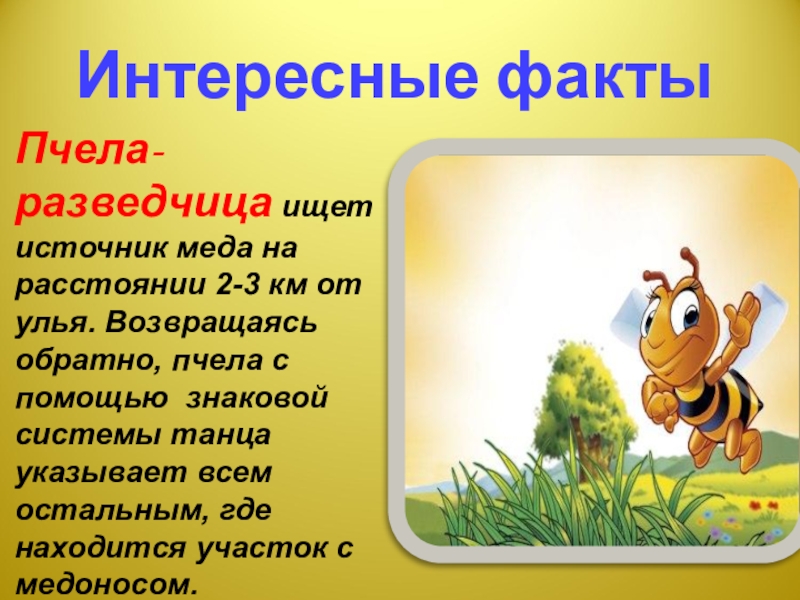 Интересные факты

Пчела-разведчица ищет источник меда на расстоянии 2-3 км от улья. Возвращаясь обратно, пчела с помощью знаковой системы танца указывает всем остальным, где находится участок с медоносом.